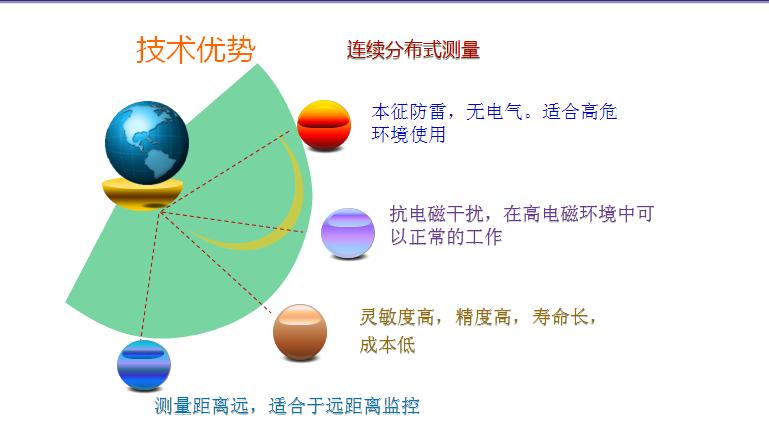 技术优势

连续分布式测量

本征防雷，无电气。适合高危环境使用

抗电磁干扰，在高电磁环境中可以正常的工作

灵敏度高，精度高，寿命长，成本低

测量距离远，适合于远距离监控